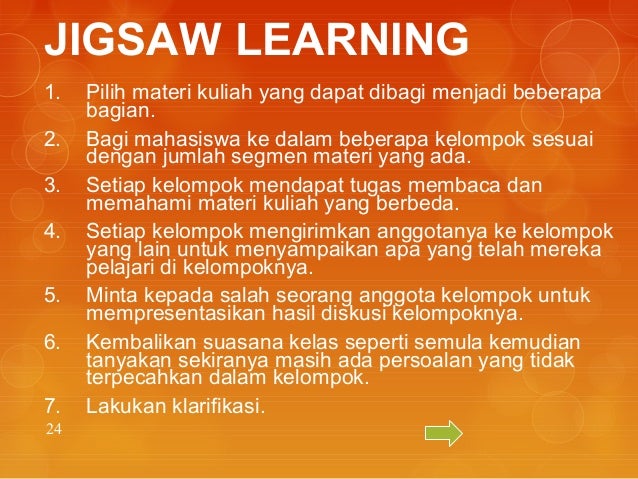 JIGSAW LEARNING

1. Pilih materi kuliah yang dapat dibagi menjadi beberapa bagian.

2. Bagi mahasiswa ke dalam beberapa kelompok sesuai dengan jumlah segmen materi yang ada.

3. Setiap kelompok mendapat tugas membaca dan memahami materi kuliah yang berbeda.

4. Setiap kelompok mengirimkan anggotanya ke kelompok yang lain untuk menyampaikan apa yang telah mereka pelajari di kelompoknya.

5. Minta kepada salah seorang anggota kelompok untuk mempresentasikan hasil diskusi kelompoknya.

6. Kembalikan suasana kelas seperti semula kemudian tanyakan sekiranya masih ada persoalan yang tidak terpecahkan dalam kelompok.

7. Lakukan klarifikasi.

24